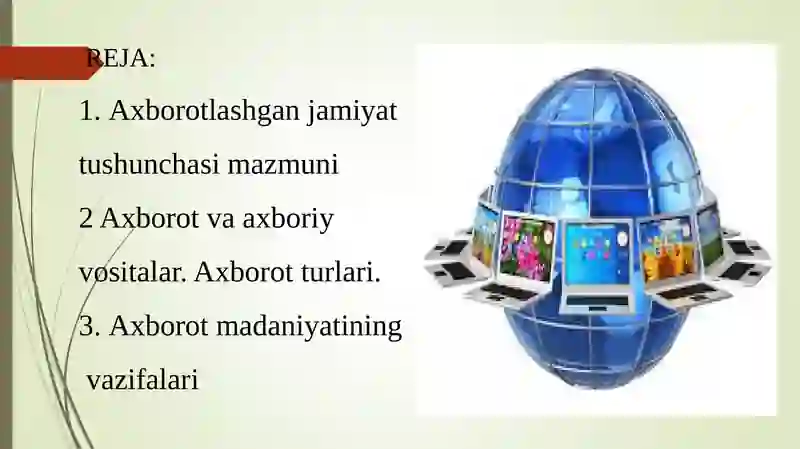 REJA:

1. Axborotlashgan jamiyat tushunchasi mazmuni

2 Axborot va axboriy vositalar. Axborot turlari.

3. Axborot madaniyatining vazifalari